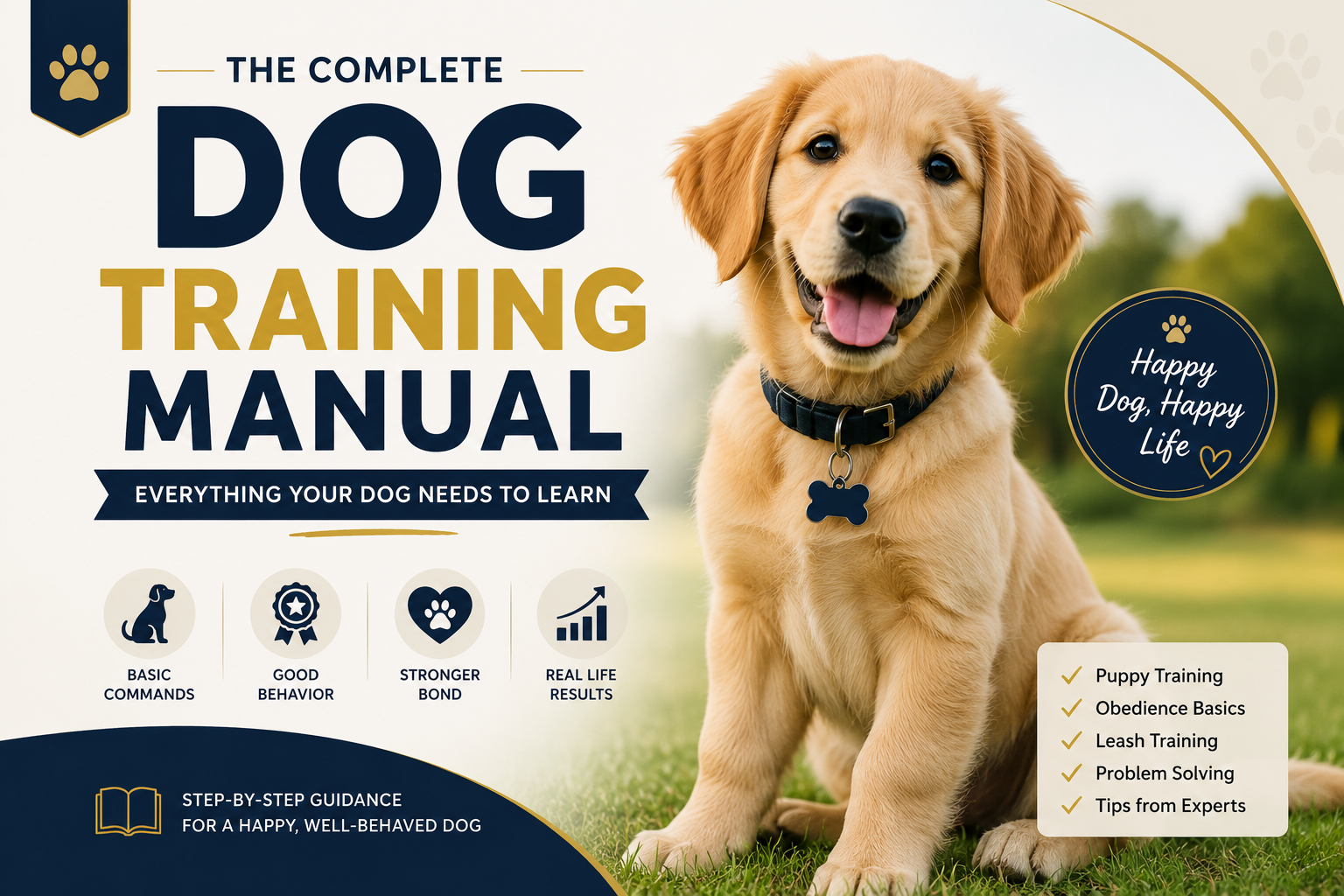 THE COMPLETE
DOG
TRAINING
MANUAL

EVERYTHING YOUR DOG NEEDS TO LEARN

BASIC COMMANDS

GOOD BEHAVIOR

STRONGER BOND

REAL LIFE RESULTS

STEP-BY-STEP GUIDANCE
FOR A HAPPY, WELL-BEHAVED DOG

Happy Dog, Happy Life

✓ Puppy Training
✓ Obedience Basics
✓ Leash Training
✓ Problem Solving
✓ Tips from Experts